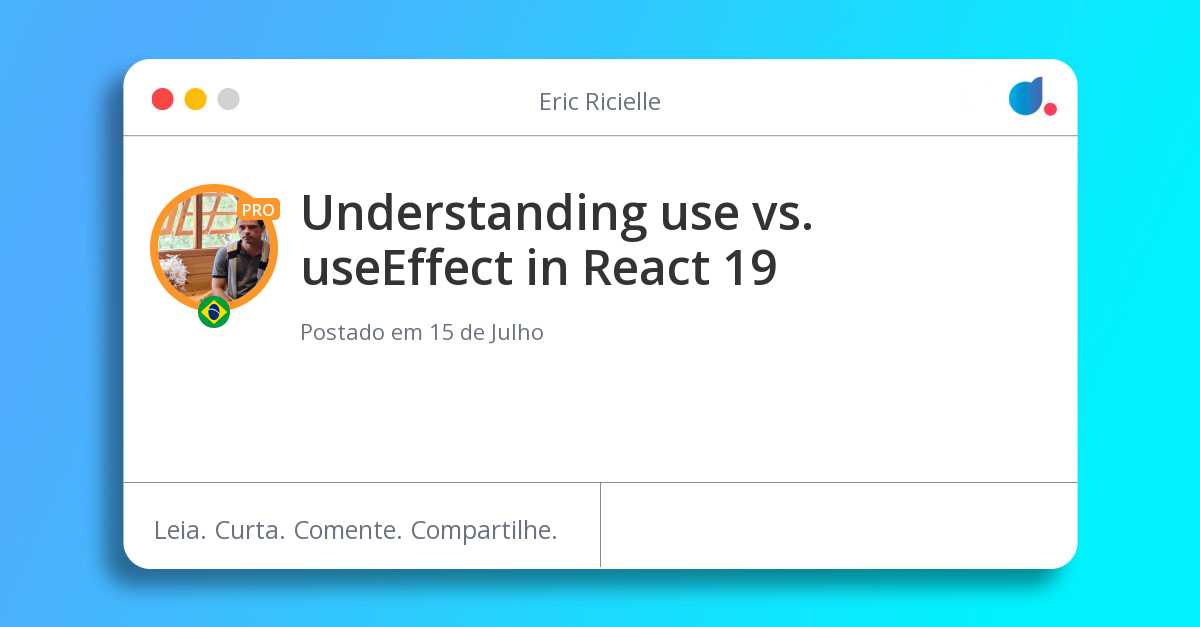 Eric Ricielle

PRO

Understanding use vs. useEffect in React 19

Postado em 15 de Julho

Leia. Curta. Comente. Compartilhe.